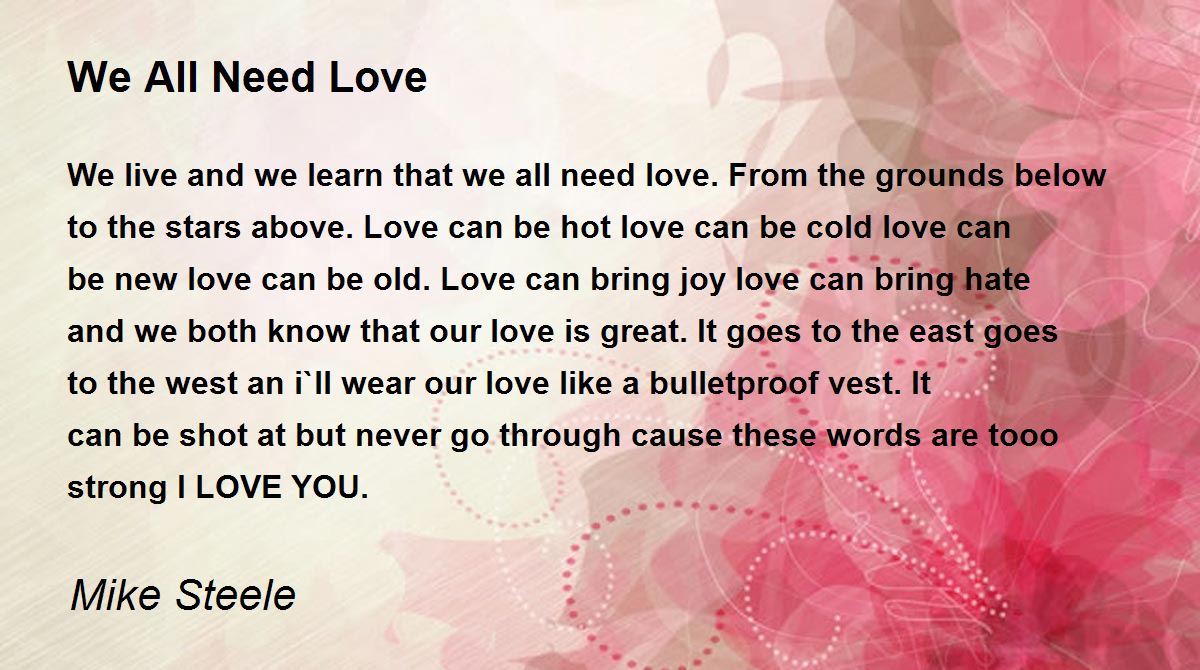 We All Need Love

We live and we learn that we all need love. From the grounds below to the stars above. Love can be hot love can be cold love can be new love can be old. Love can bring joy love can bring hate and we both know that our love is great. It goes to the east goes to the west an i`ll wear our love like a bulletproof vest. It can be shot at but never go through cause these words are tooo strong I LOVE YOU.

Mike Steele